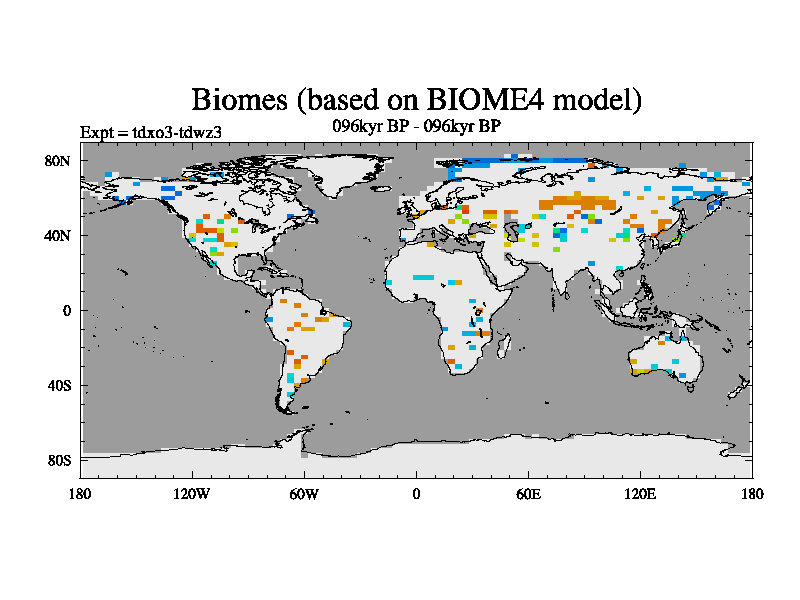 Biomes (based on BIOME4 model)

Expt = tdxo3-tdwz3

096kyr BP - 096kyr BP

80N
40N
0
40S
80S

180 120W 60W 0 60E 120E 180